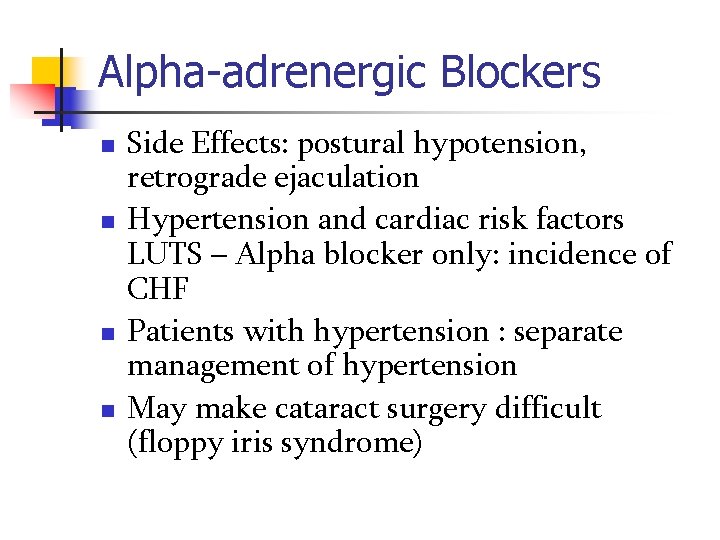 Alpha-adrenergic Blockers

- Side Effects: postural hypotension, retrograde ejaculation
- Hypertension and cardiac risk factors LUTS – Alpha blocker only: incidence of CHF
- Patients with hypertension : separate management of hypertension
- May make cataract surgery difficult (floppy iris syndrome)